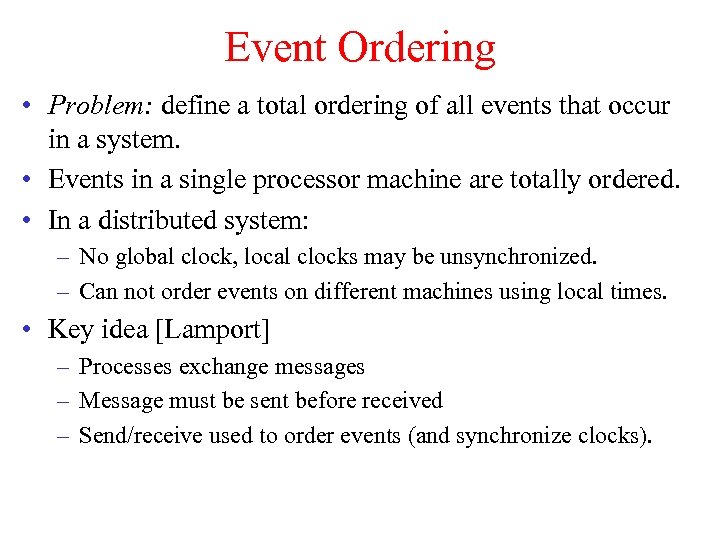 Event Ordering

• Problem: define a total ordering of all events that occur in a system.
• Events in a single processor machine are totally ordered.
• In a distributed system:
– No global clock, local clocks may be unsynchronized.
– Can not order events on different machines using local times.
• Key idea [Lamport]
– Processes exchange messages
– Message must be sent before received
– Send/receive used to order events (and synchronize clocks).